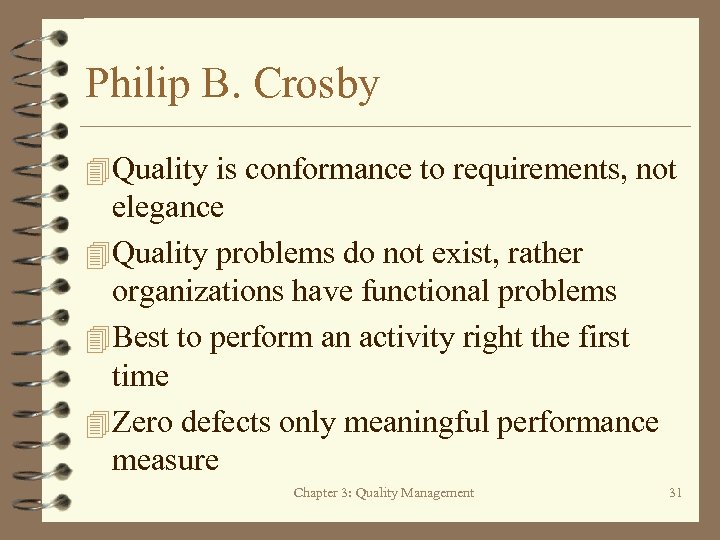 Philip B. Crosby

Quality is conformance to requirements, not elegance

Quality problems do not exist, rather organizations have functional problems

Best to perform an activity right the first time

Zero defects only meaningful performance measure

Chapter 3: Quality Management

31